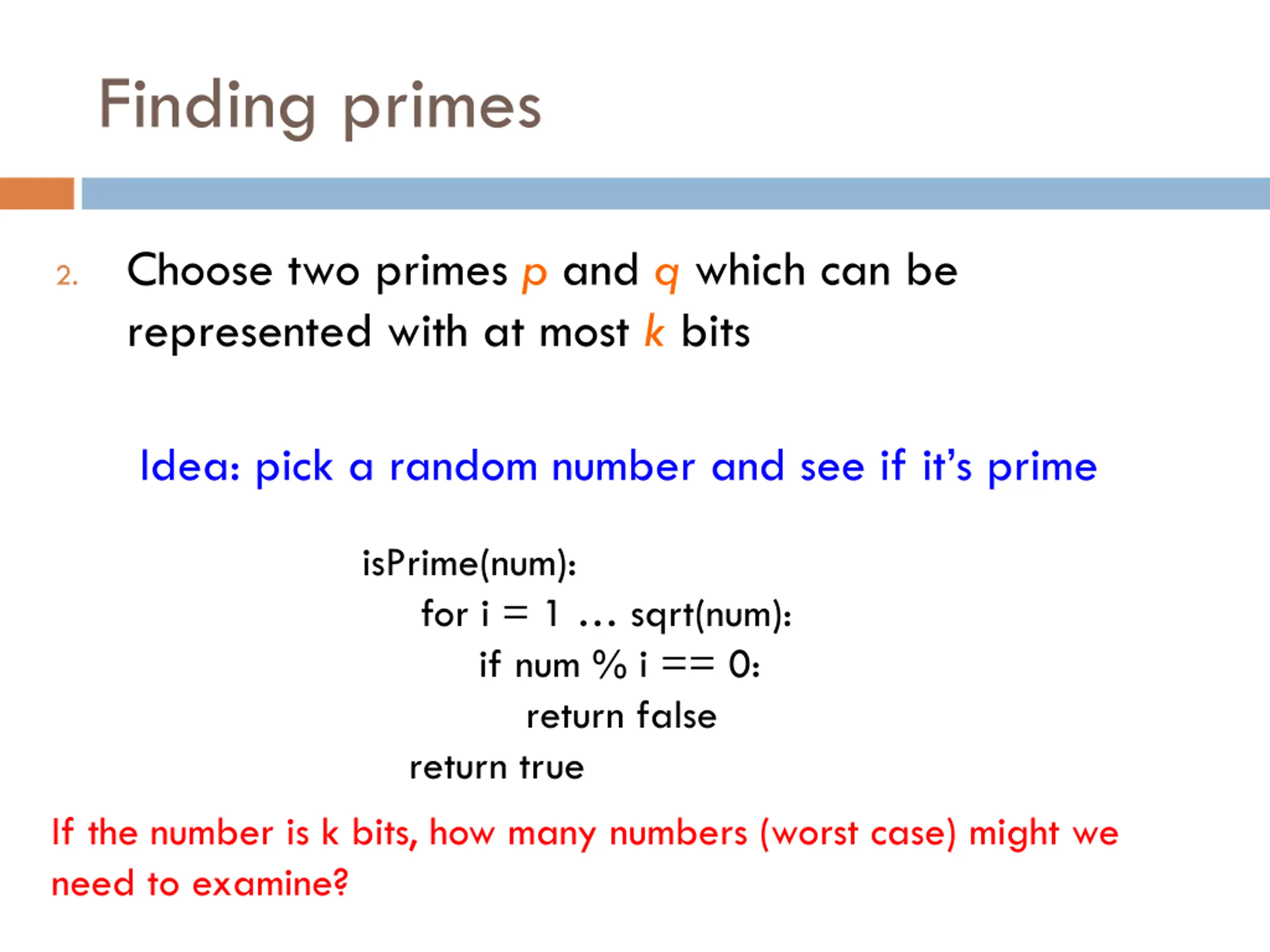 Finding primes

2. Choose two primes p and q which can be represented with at most k bits

Idea: pick a random number and see if it's prime

isPrime(num):
for i = 1 … sqrt(num):
if num % i == 0:
return false
return true

If the number is k bits, how many numbers (worst case) might we need to examine?